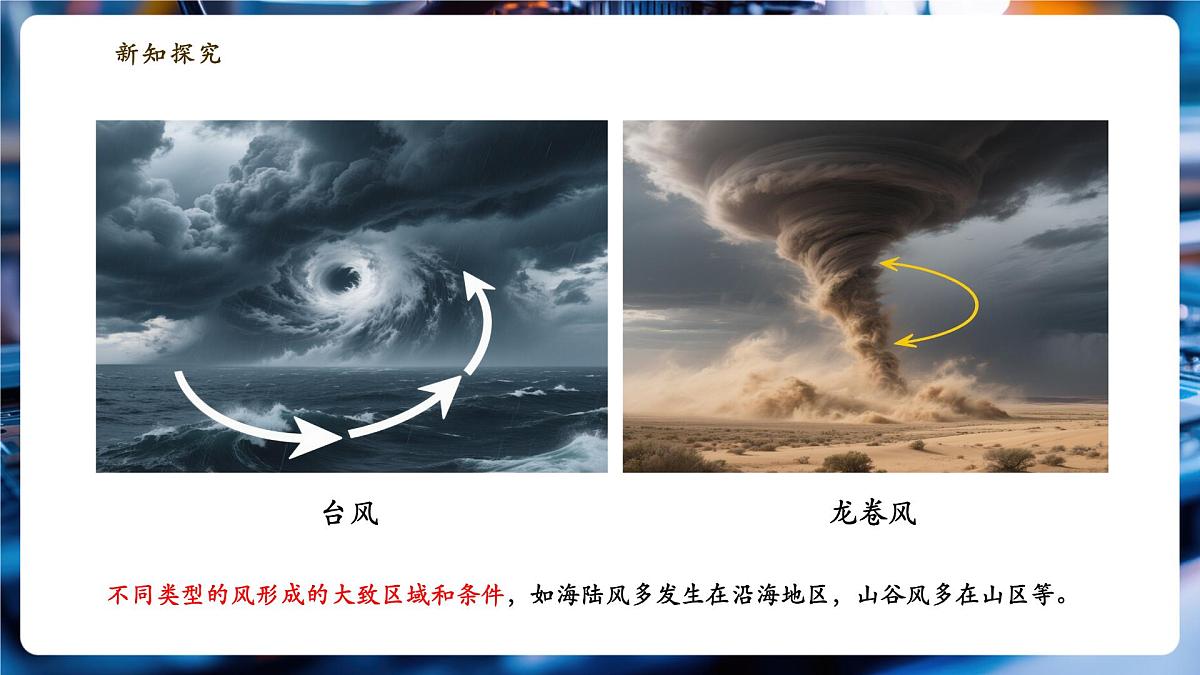 新知探究

台风

龙卷风

不同类型的风形成的大致区域和条件，如海陆风多发生在沿海地区，山谷风多在山区等。